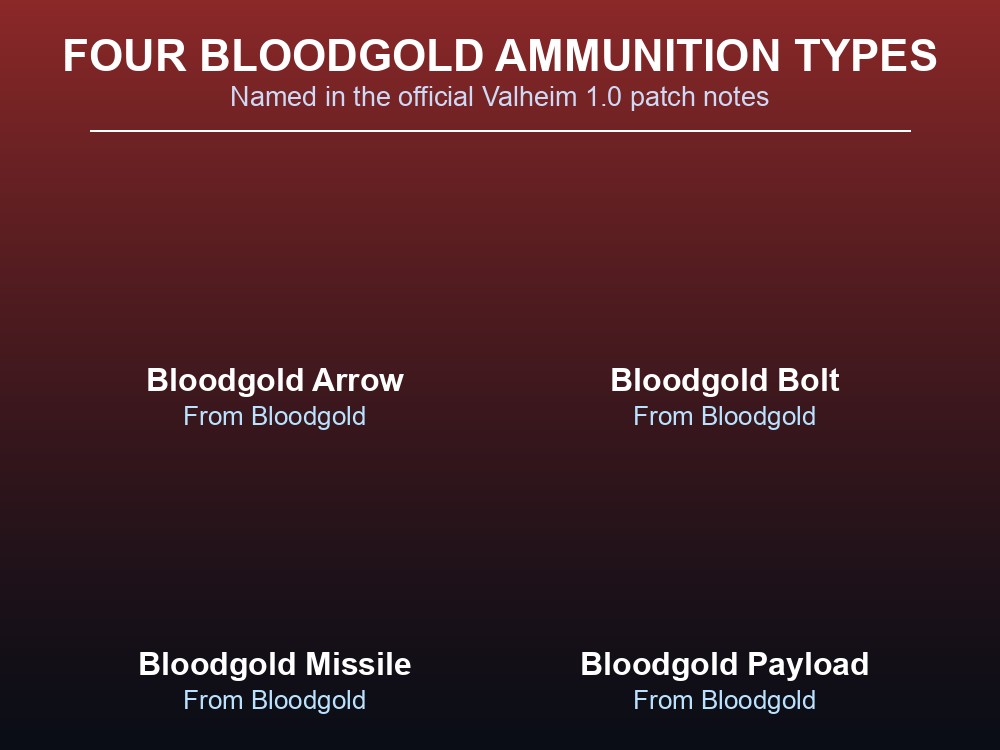 FOUR BLOODGOLD AMMUNITION TYPES
Named in the official Valheim 1.0 patch notes

Bloodgold Arrow
From Bloodgold

Bloodgold Bolt
From Bloodgold

Bloodgold Missile
From Bloodgold

Bloodgold Payload
From Bloodgold